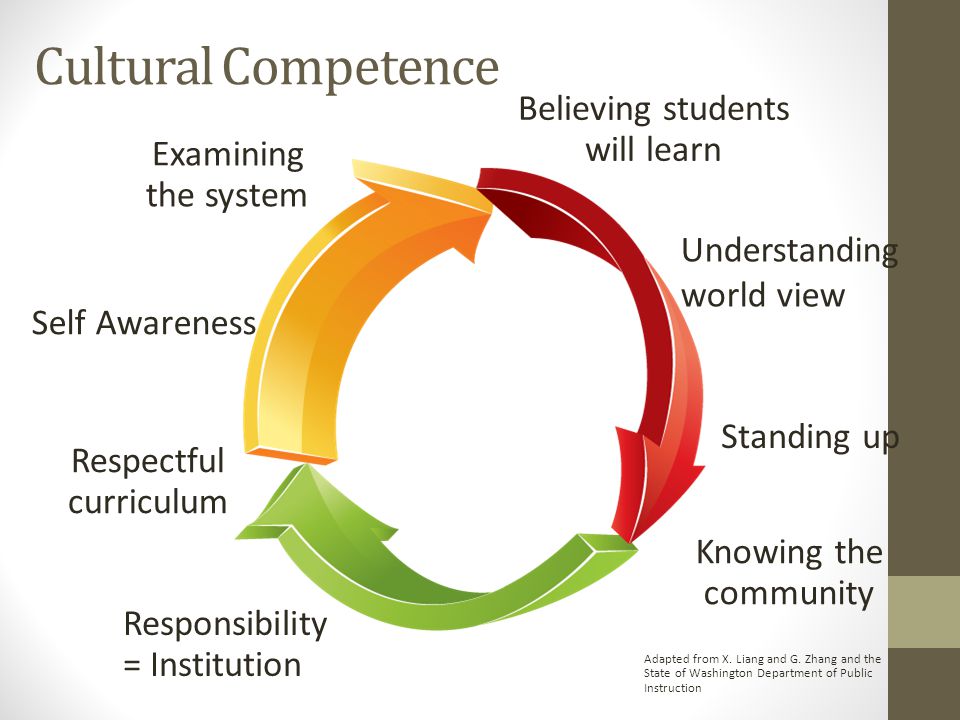 Cultural Competence

Believing students will learn

Understanding world view

Standing up

Knowing the community

Responsibility = Institution

Respectful curriculum

Self Awareness

Examining the system

Adapted from X. Liang and G. Zhang and the State of Washington Department of Public Instruction